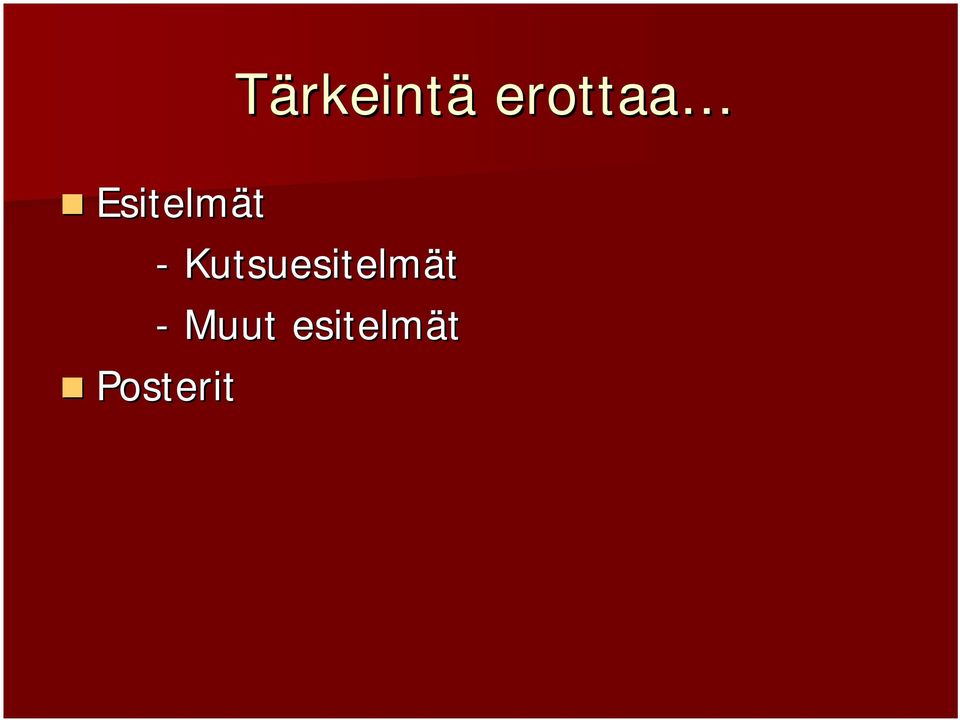 Tärkeintä erottaa…

Esitelmät
- Kutsuesitelmät
- Muut esitelmät

Posterit